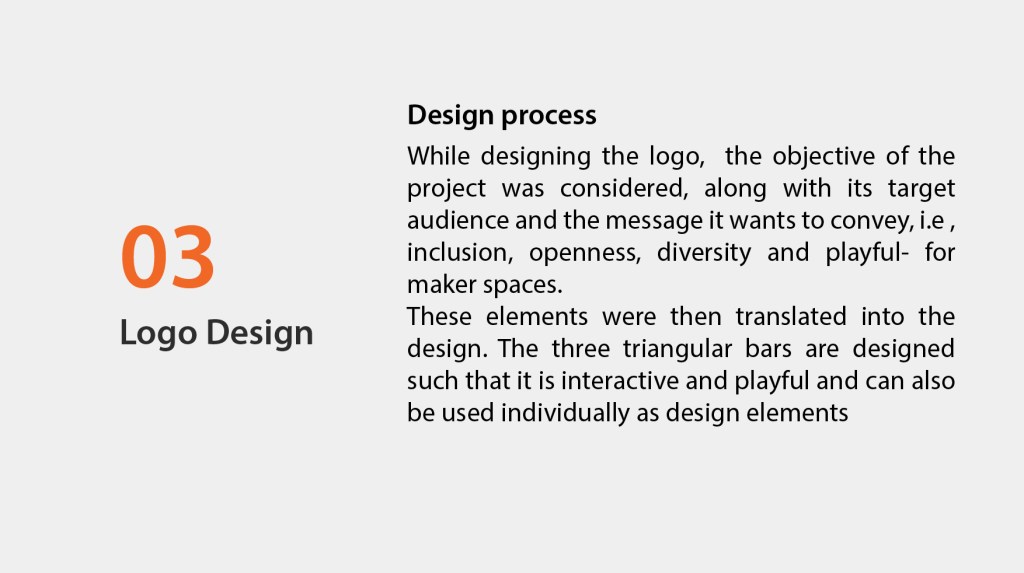 03
Logo Design

Design process
While designing the logo,  the objective of the project was considered, along with its target audience and the message it wants to convey, i.e , inclusion, openness, diversity and playful- for maker spaces.
These elements were then translated into the design. The three triangular bars are designed such that it is interactive and playful and can also be used individually as design elements